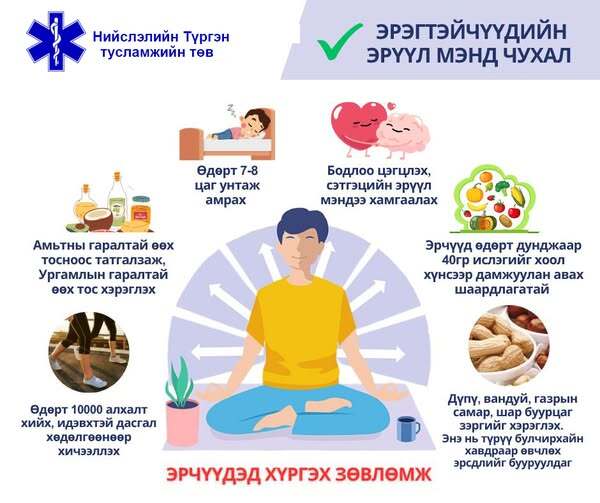 Нийслэлийн Түргэн тусламжийн төв

ЭРЭГТЭЙЧҮҮДИЙН ЭРҮҮЛ МЭНД ЧУХАЛ

Өдөрт 7-8 цаг унтаж амрах

Бодлоо цэгцлэх, сэтгэцийн эрүүл мэндээ хамгаалах

Амьтны гаралтай өөх тосноос татгалзаж, Ургамлын гаралтай өөх тос хэрэглэх

Эрчүүд өдөрт дунджаар 40гр ислэгийг хоол хүнсээр дамжуулан авах шаардлагатай

Өдөрт 10000 алхалт хийх, идэвхтэй дасгал хөдөлгөөнөөр хичээллэх

Дүпү, вандуй, газрын самар, шар буурцаг зэргийг хэрэглэх. Энэ нь түрүү булчирхайн хавдраар өвчлөх эрсдлийг бууруулдаг

ЭРЧҮҮДЭД ХҮРГЭХ ЗӨВЛӨМЖ